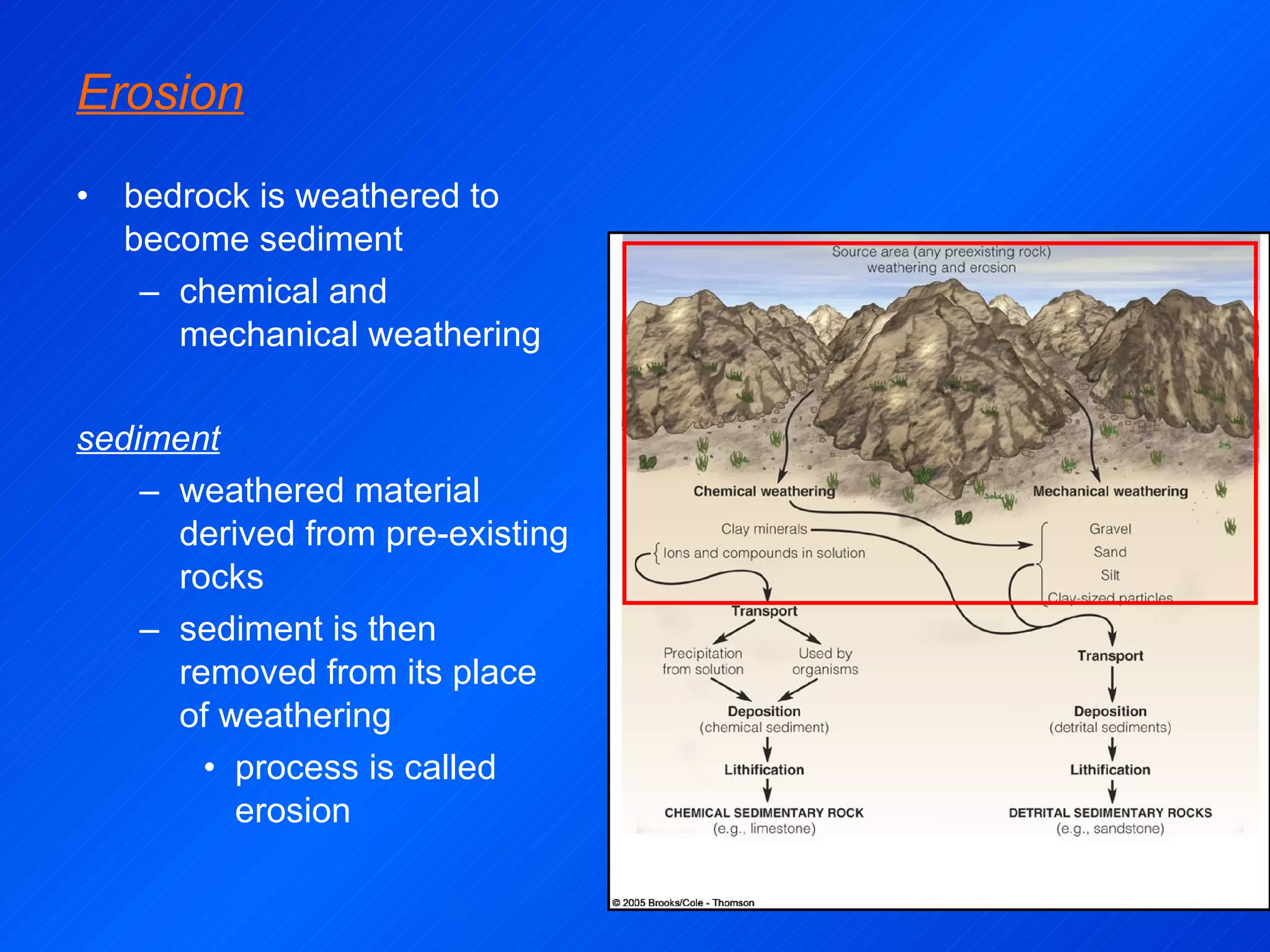 Erosion

• bedrock is weathered to become sediment
– chemical and mechanical weathering

sediment
– weathered material derived from pre-existing rocks
– sediment is then removed from its place of weathering
• process is called erosion

Source area (any preexisting rock) weathering and erosion

Chemical weathering

Mechanical weathering

Clay minerals

Ions and compounds in solution

Gravel

Sand

Silt

Clay-sized particles

Transport

Precipitation from solution

Used by organisms

Deposition (chemical sediment)

Lithification

CHEMICAL SEDIMENTARY ROCK (e.g., limestone)

Transport

Deposition (detrital sediments)

Lithification

DETRITAL SEDIMENTARY ROCKS (e.g., sandstone)

© 2005 Brooks/Cole - Thomson